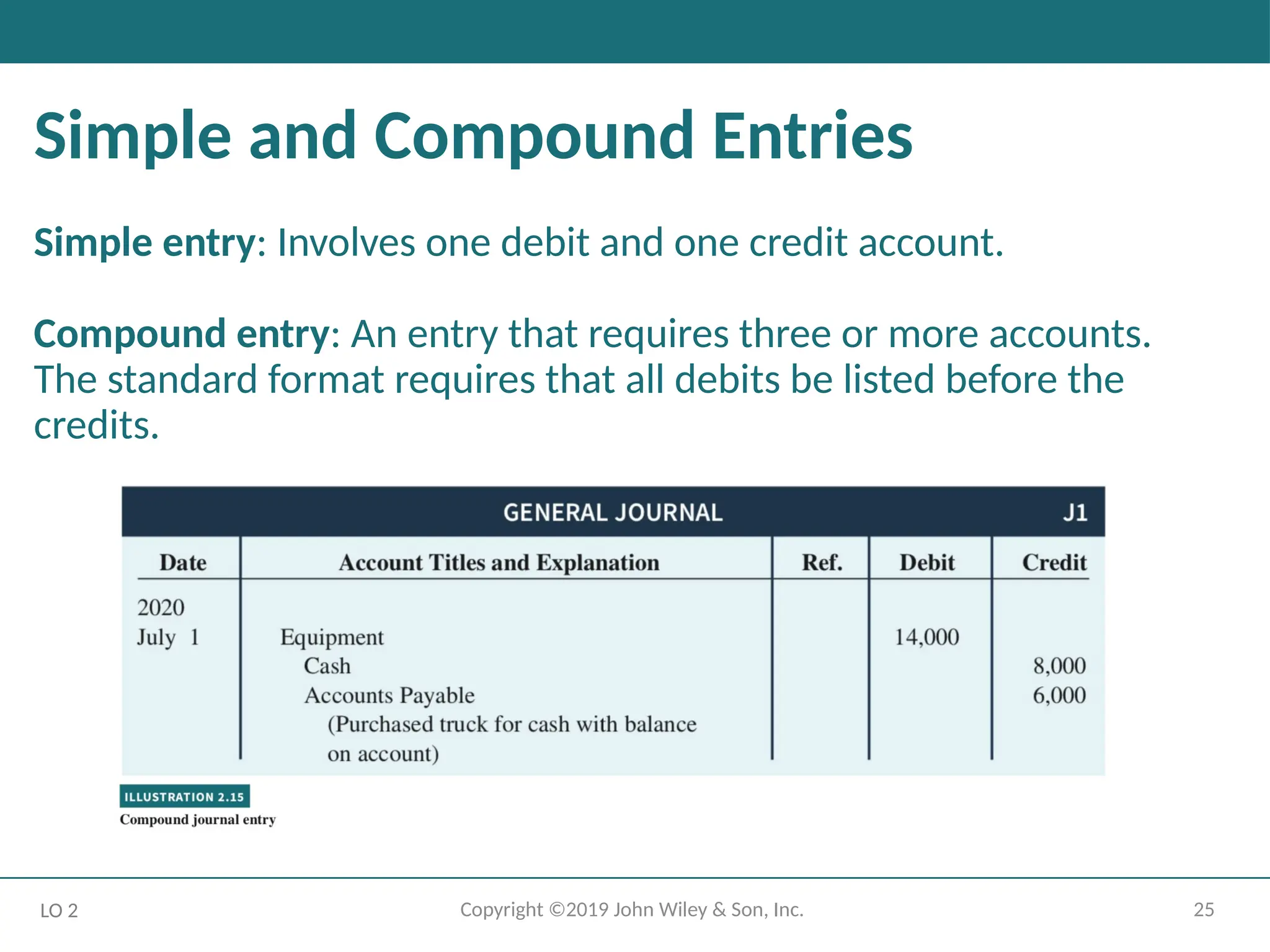 Simple and Compound Entries

Simple entry: Involves one debit and one credit account.

Compound entry: An entry that requires three or more accounts. The standard format requires that all debits be listed before the credits.

GENERAL JOURNAL J1

| Date | Account Titles and Explanation | Ref. | Debit | Credit |
|---|---|---|---|---|
| 2020 | | | | |
| July 1 | Equipment | | 14,000 | |
| | Cash | | | 8,000 |
| | Accounts Payable | | | 6,000 |
| | (Purchased truck for cash with balance on account) | | | |

ILLUSTRATION 2.15
Compound journal entry

LO 2 Copyright ©2019 John Wiley & Son, Inc. 25